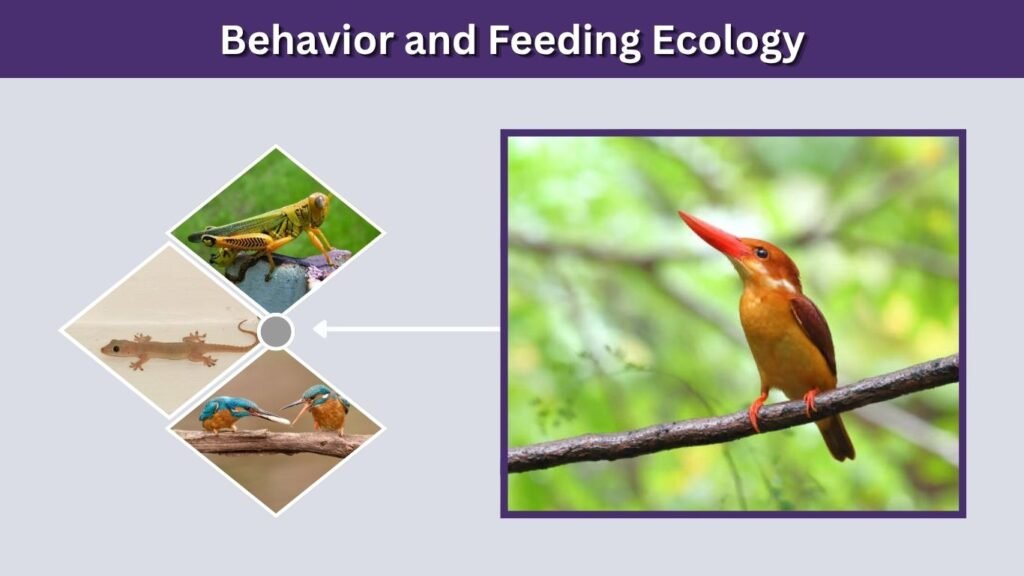 Behavior and Feeding Ecology